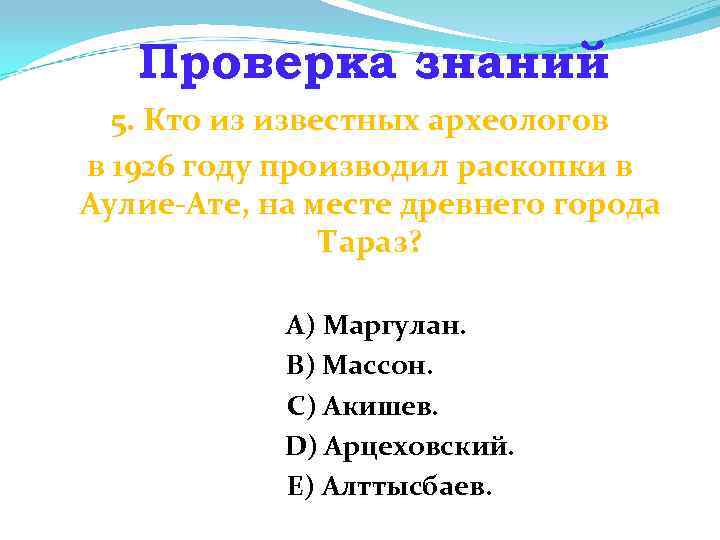 Проверка знаний

5. Кто из известных археологов в 1926 году производил раскопки в Аулие-Ате, на месте древнего города Тараз?

A) Маргулан.
B) Массон.
C) Акишев.
D) Арцеховский.
E) Алттысбаев.